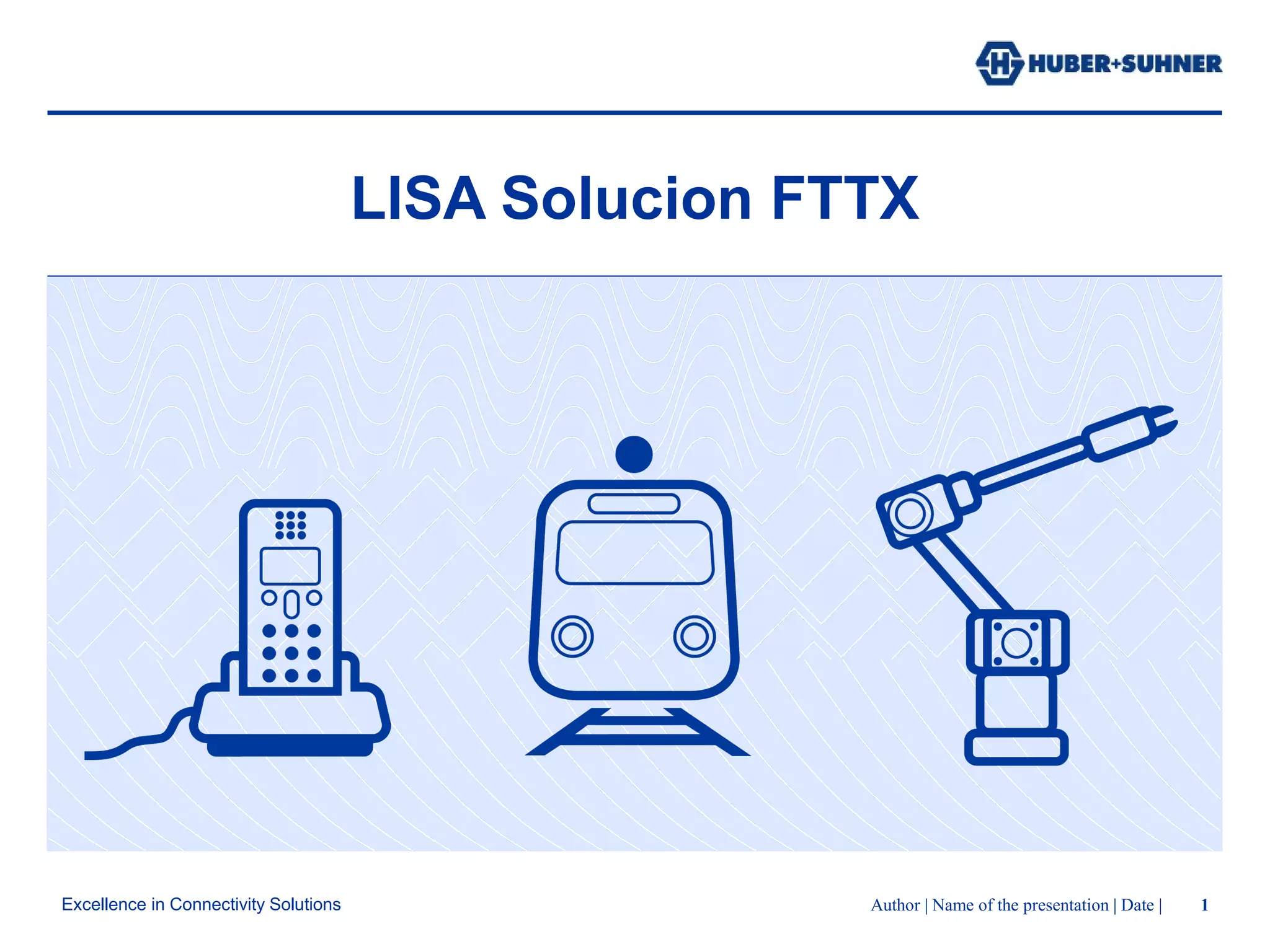 HUBER+SUHNER

LISA Solucion FTTX

Excellence in Connectivity Solutions

Author | Name of the presentation | Date | 1